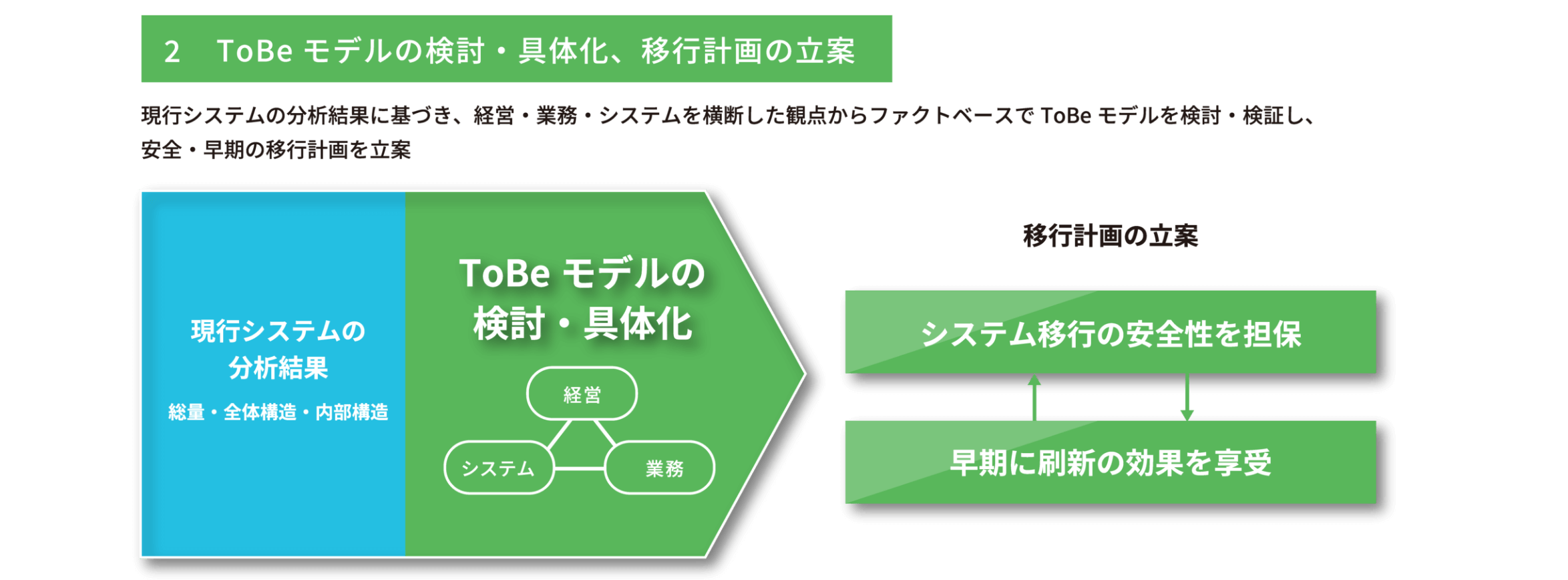 2　ToBe モデルの検討・具体化、移行計画の立案

現行システムの分析結果に基づき、経営・業務・システムを横断した観点からファクトベースで ToBe モデルを検討・検証し、安全・早期の移行計画を立案

現行システムの分析結果

総量・全体構造・内部構造

ToBe モデルの検討・具体化

経営

システム

業務

移行計画の立案

システム移行の安全性を担保

早期に刷新の効果を享受